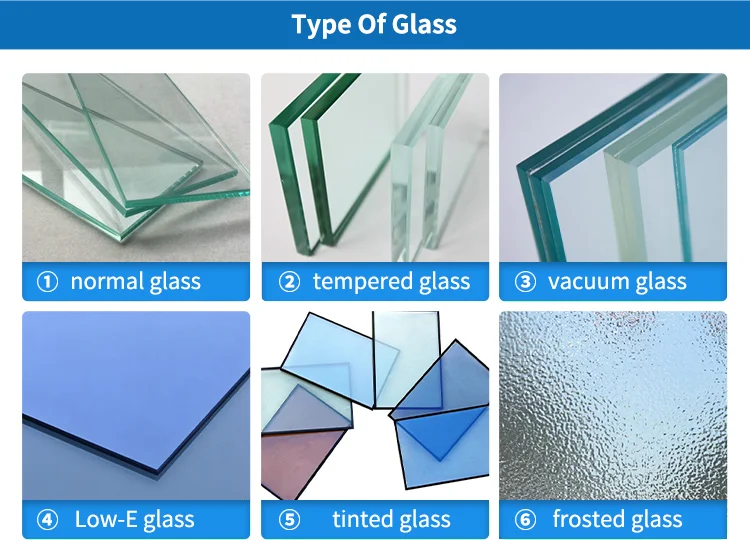 Type Of Glass

① normal glass

② tempered glass

③ vacuum glass

④ Low-E glass

⑤ tinted glass

⑥ frosted glass